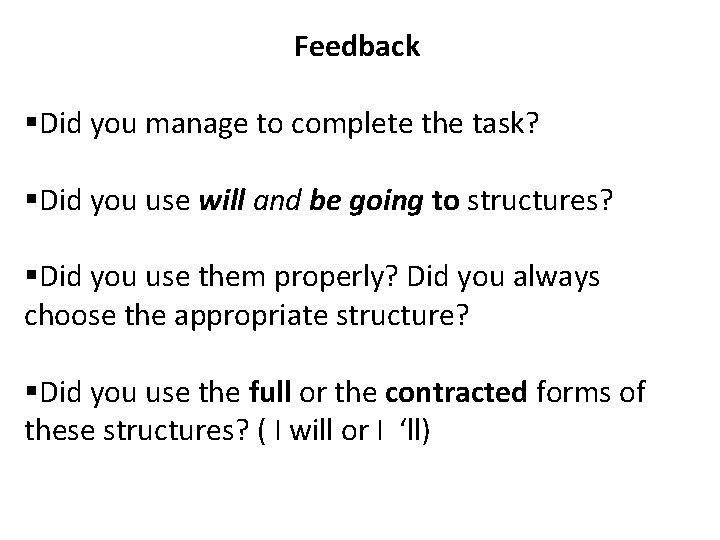 Feedback

▪Did you manage to complete the task?

▪Did you use will and be going to structures?

▪Did you use them properly? Did you always choose the appropriate structure?

▪Did you use the full or the contracted forms of these structures? ( I will or I ‘ll)